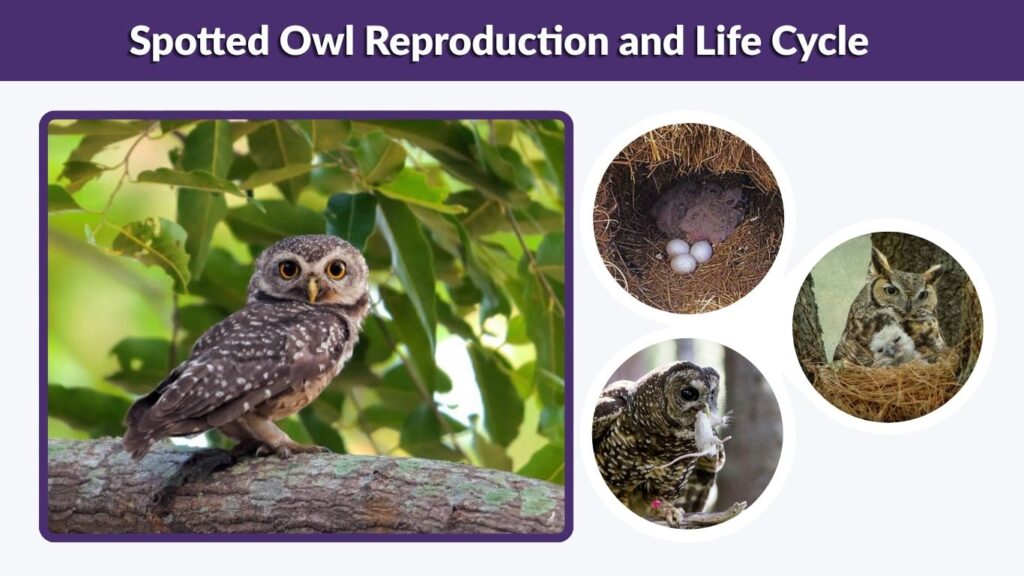 Spotted Owl Reproduction and Life Cycle